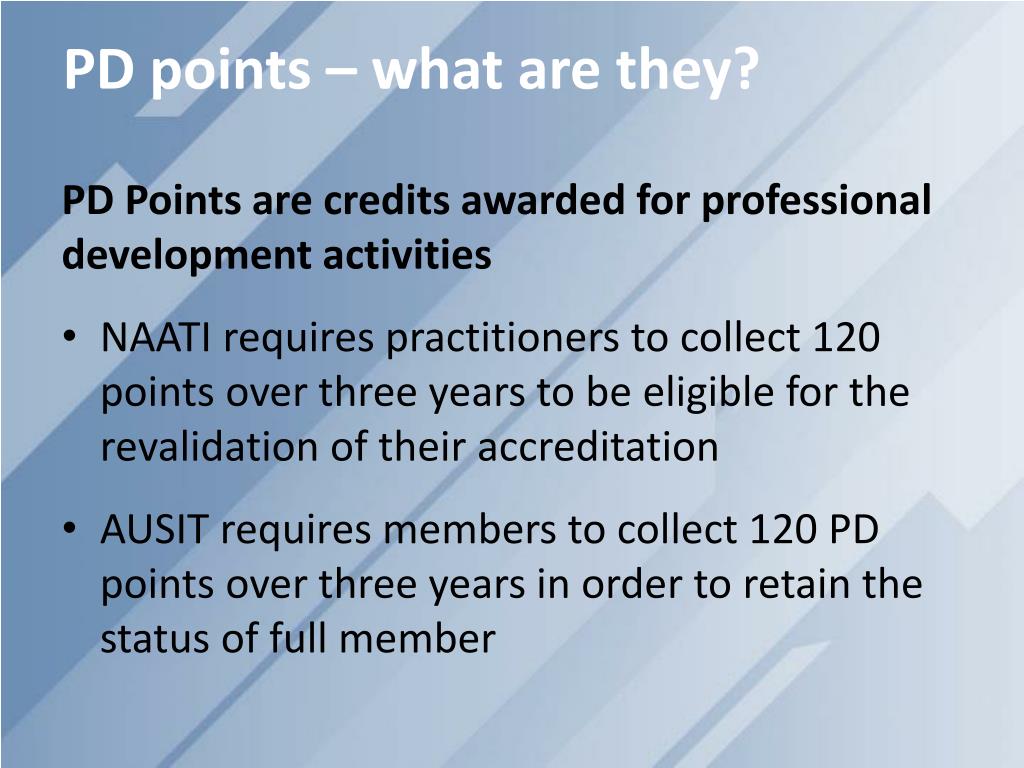 PD points – what are they?

PD Points are credits awarded for professional development activities

• NAATI requires practitioners to collect 120 points over three years to be eligible for the revalidation of their accreditation

• AUSIT requires members to collect 120 PD points over three years in order to retain the status of full member